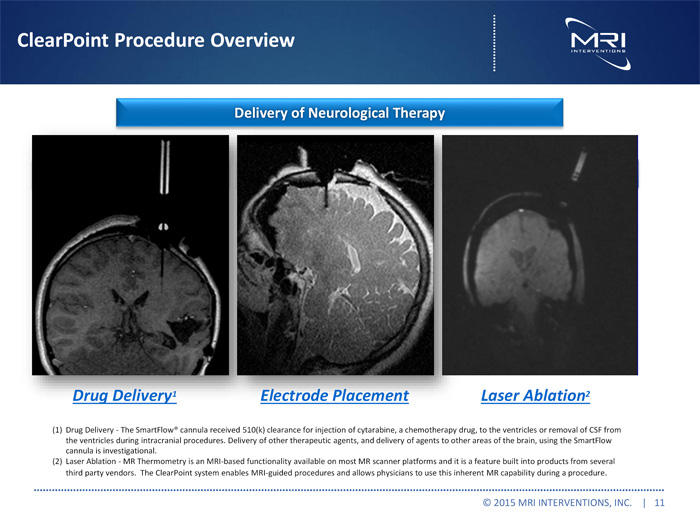 ClearPoint Procedure Overview

MRI INTERVENTIONS

Delivery of Neurological Therapy

Drug Delivery$^1$

Electrode Placement

Laser Ablation$^2$

(1) Drug Delivery - The SmartFlow® cannula received 510(k) clearance for injection of cytarabine, a chemotherapy drug, to the ventricles or removal of CSF from the ventricles during intracranial procedures. Delivery of other therapeutic agents, and delivery of agents to other areas of the brain, using the SmartFlow cannula is investigational.

(2) Laser Ablation - MR Thermometry is an MRI-based functionality available on most MR scanner platforms and it is a feature built into products from several third party vendors. The ClearPoint system enables MRI-guided procedures and allows physicians to use this inherent MR capability during a procedure.

© 2015 MRI INTERVENTIONS, INC. | 11